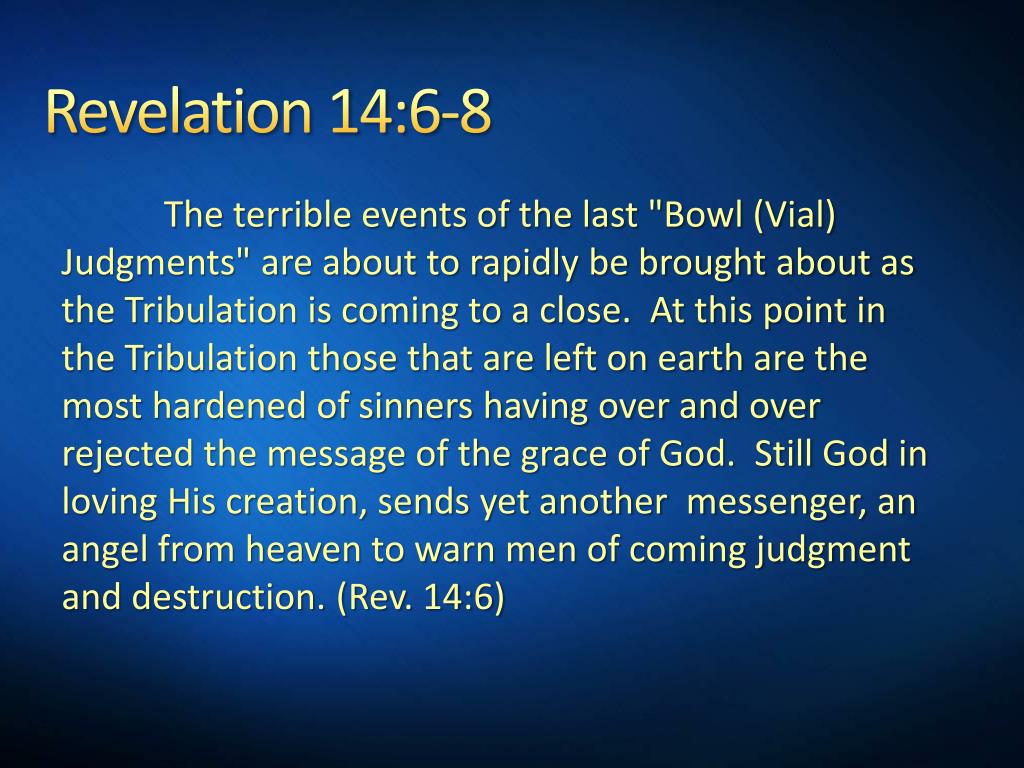 Revelation 14:6-8

The terrible events of the last "Bowl (Vial) Judgments" are about to rapidly be brought about as the Tribulation is coming to a close. At this point in the Tribulation those that are left on earth are the most hardened of sinners having over and over rejected the message of the grace of God. Still God in loving His creation, sends yet another messenger, an angel from heaven to warn men of coming judgment and destruction. (Rev. 14:6)